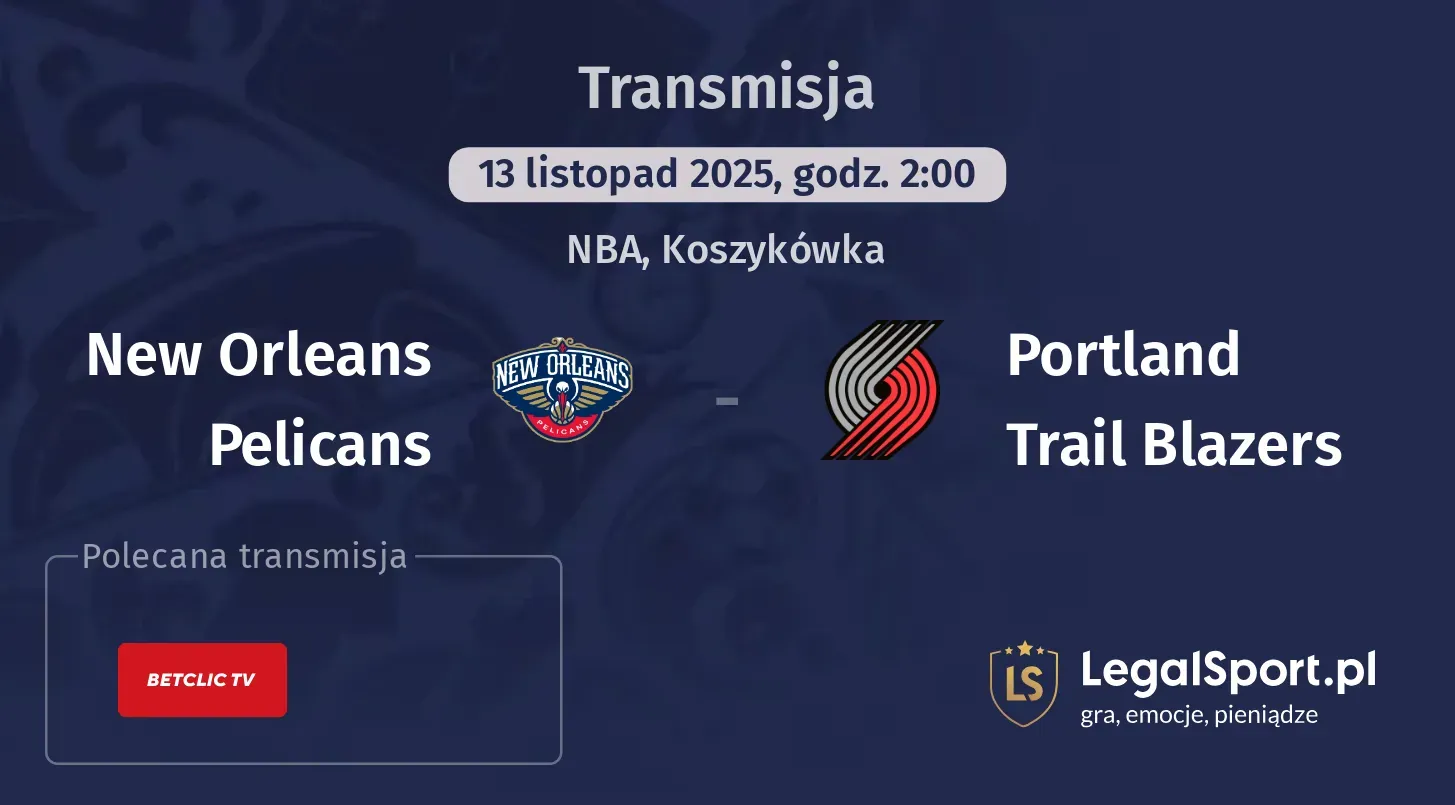 Transmisja

13 listopad 2025, godz. 2:00

NBA, Koszykówka

New Orleans Pelicans

NEW ORLEANS PELICANS

-

Portland Trail Blazers

Polecana transmisja

BETCLIC TV

LS LegalSport.pl
gra, emocje, pieniądze